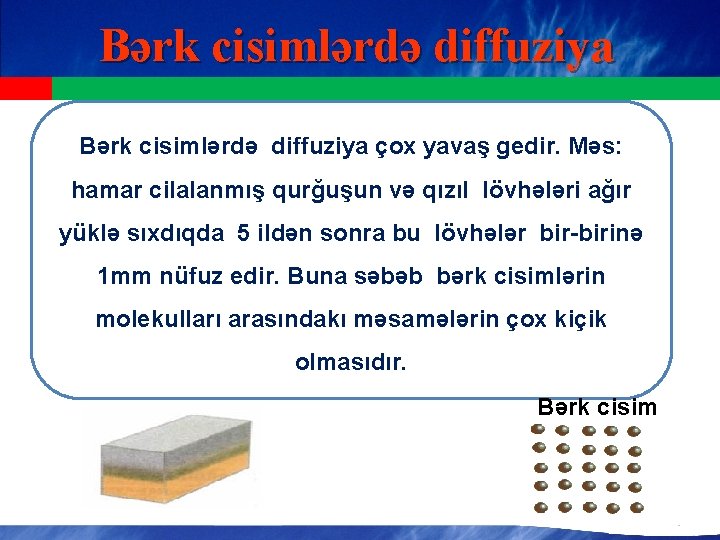 Bərk cisimlərdə diffuziya

Bərk cisimlərdə diffuziya çox yavaş gedir. Məs: hamar cilalanmış qurğuşun və qızıl lövhələri ağır yüklə sıxdıqda 5 ildən sonra bu lövhələr bir-birinə 1mm nüfuz edir. Buna səbəb bərk cisimlərin molekulları arasındakı məsamələrin çox kiçik olmasıdır.

Bərk cisim